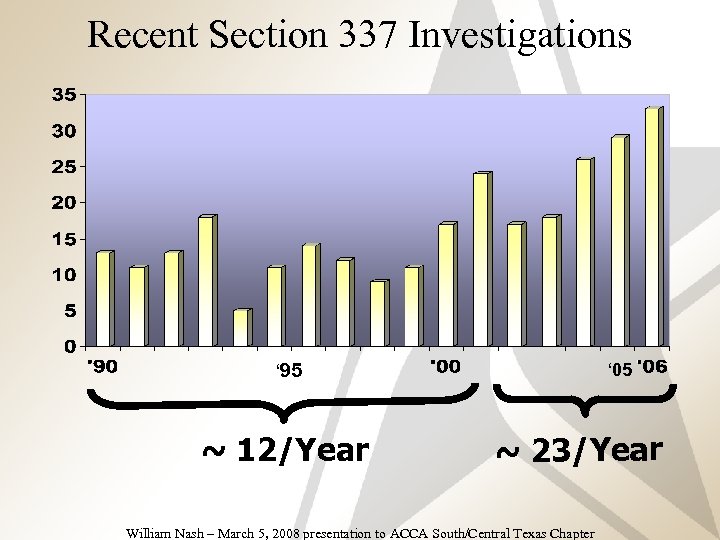 Recent Section 337 Investigations

35
30
25
20
15
10
5
0

'90
'95
'00
'05
'06

~ 12/Year
~ 23/Year

William Nash – March 5, 2008 presentation to ACCA South/Central Texas Chapter